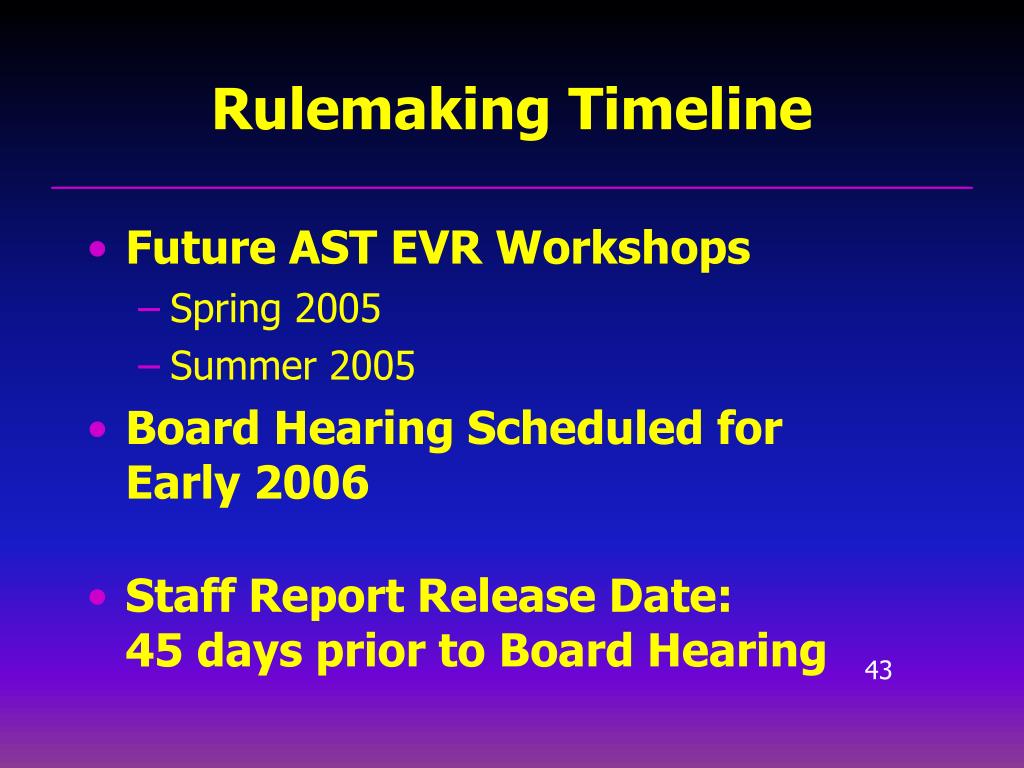 Rulemaking Timeline

• Future AST EVR Workshops
– Spring 2005
– Summer 2005
• Board Hearing Scheduled for Early 2006

• Staff Report Release Date:
45 days prior to Board Hearing

43